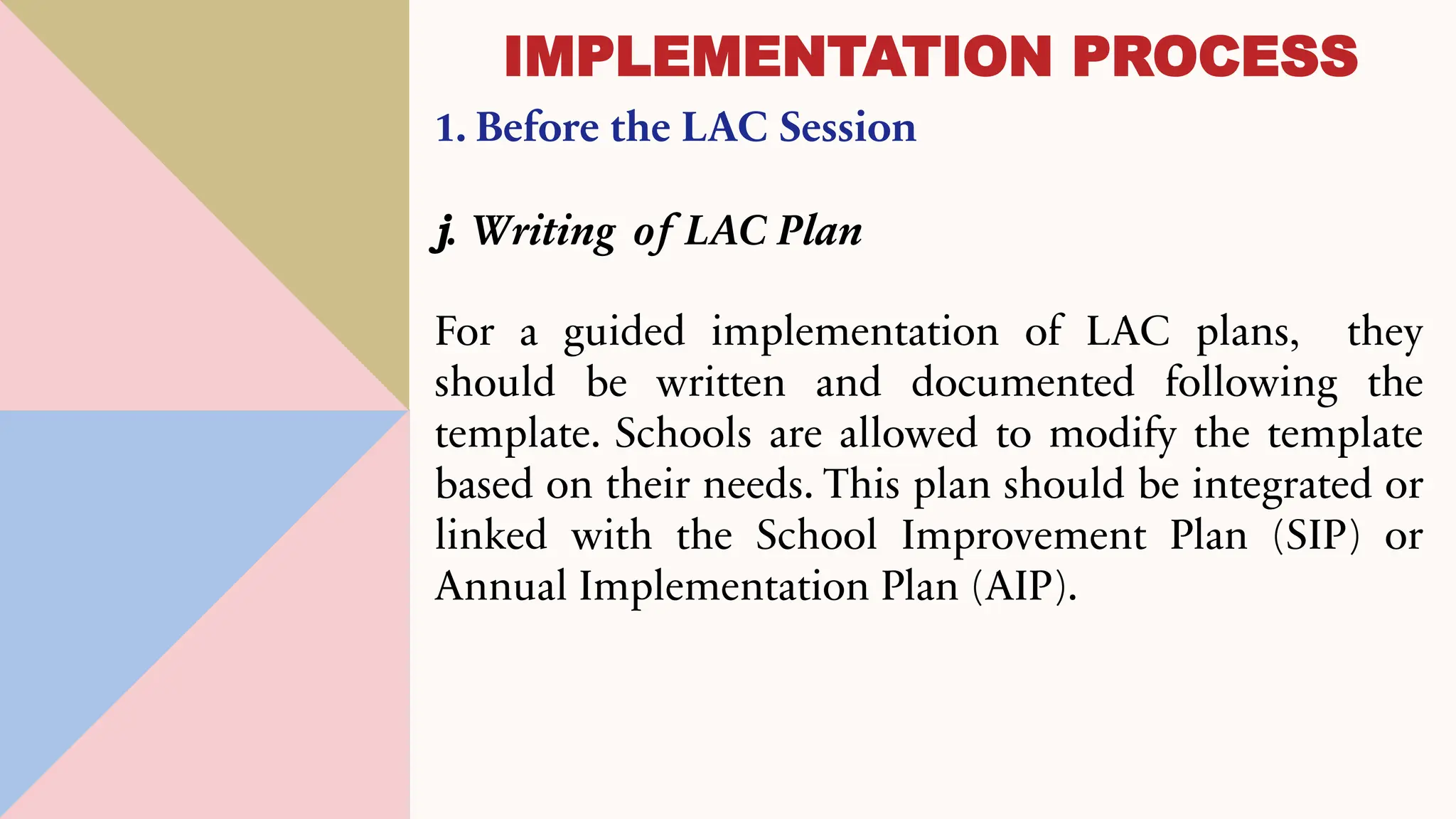 IMPLEMENTATION PROCESS

1. Before the LAC Session

j. Writing of LAC Plan

For a guided implementation of LAC plans, they should be written and documented following the template. Schools are allowed to modify the template based on their needs. This plan should be integrated or linked with the School Improvement Plan (SIP) or Annual Implementation Plan (AIP).